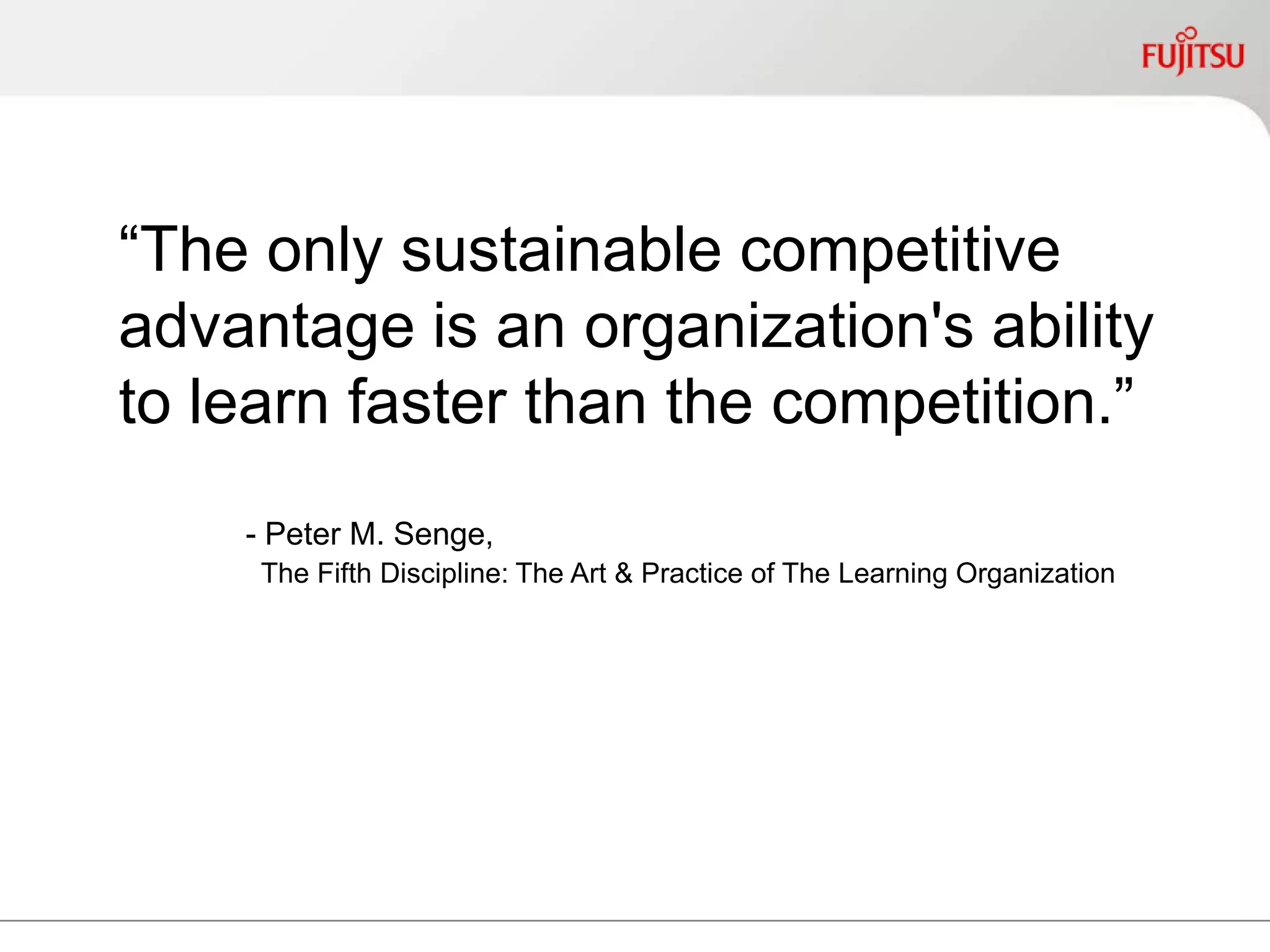 FUJITSU

“The only sustainable competitive advantage is an organization's ability to learn faster than the competition.”

- Peter M. Senge,
The Fifth Discipline: The Art & Practice of The Learning Organization